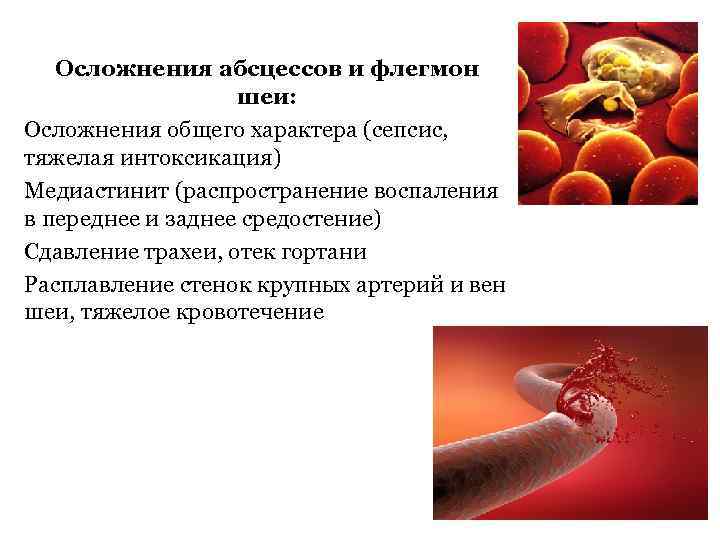 Осложнения абсцессов и флегмон шеи:

Осложнения общего характера (сепсис, тяжелая интоксикация)

Медиастинит (распространение воспаления в переднее и заднее средостение)

Сдавление трахеи, отек гортани

Расплавление стенок крупных артерий и вен шеи, тяжелое кровотечение